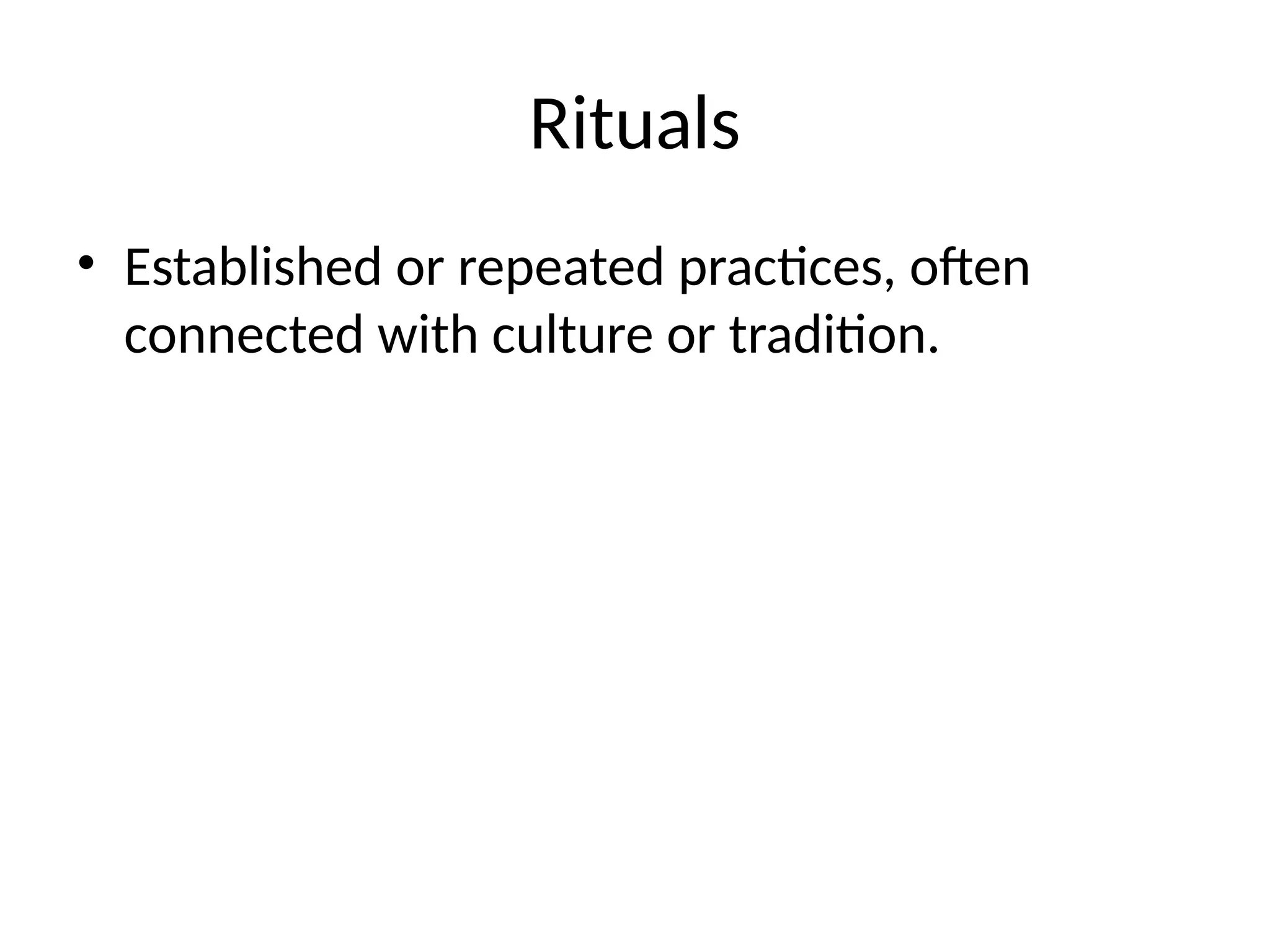 Rituals

• Established or repeated practices, often connected with culture or tradition.